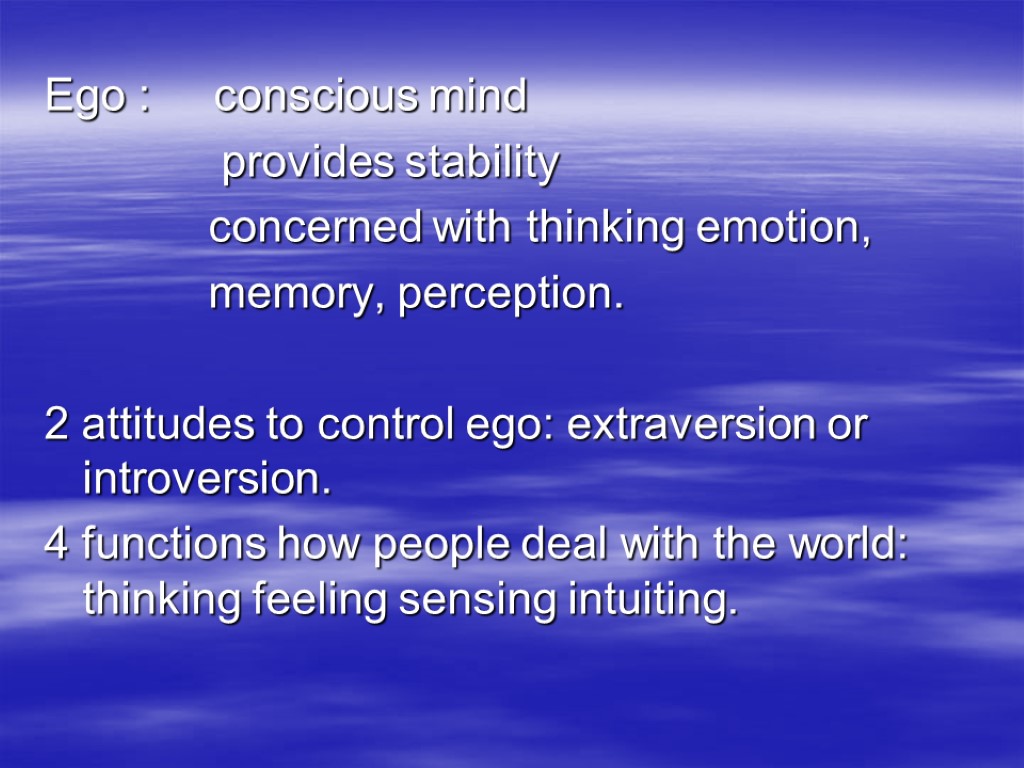 Ego : conscious mind
provides stability
concerned with thinking emotion,
memory, perception.

2 attitudes to control ego: extraversion or introversion.
4 functions how people deal with the world: thinking feeling sensing intuiting.